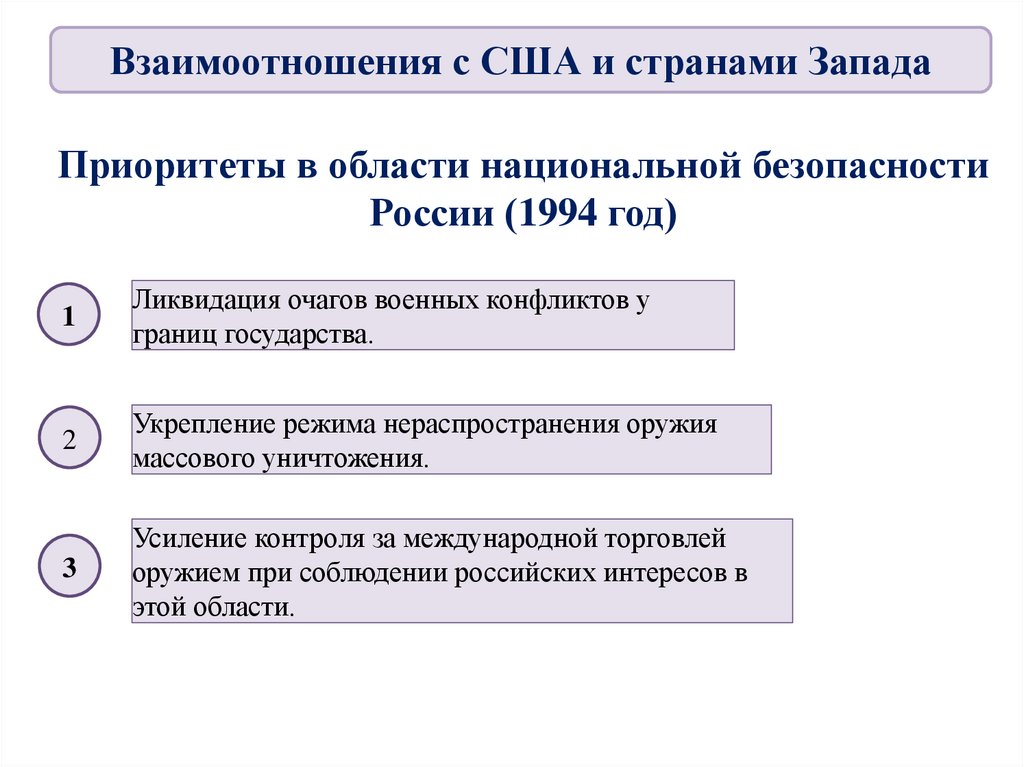 Взаимоотношения с США и странами Запада

Приоритеты в области национальной безопасности России (1994 год)

1

Ликвидация очагов военных конфликтов у границ государства.

2

Укрепление режима нераспространения оружия массового уничтожения.

3

Усиление контроля за международной торговлей оружием при соблюдении российских интересов в этой области.